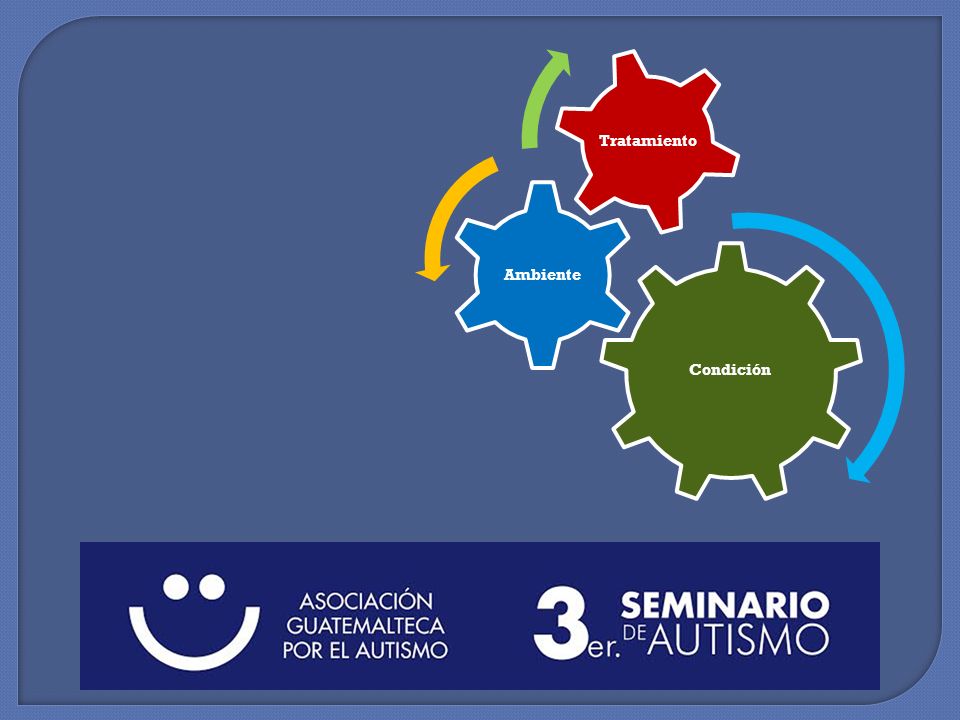 Tratamiento

Ambiente

Condición

ASOCIACIÓN GUATEMALTECA POR EL AUTISMO

3er. SEMINARIO DE AUTISMO